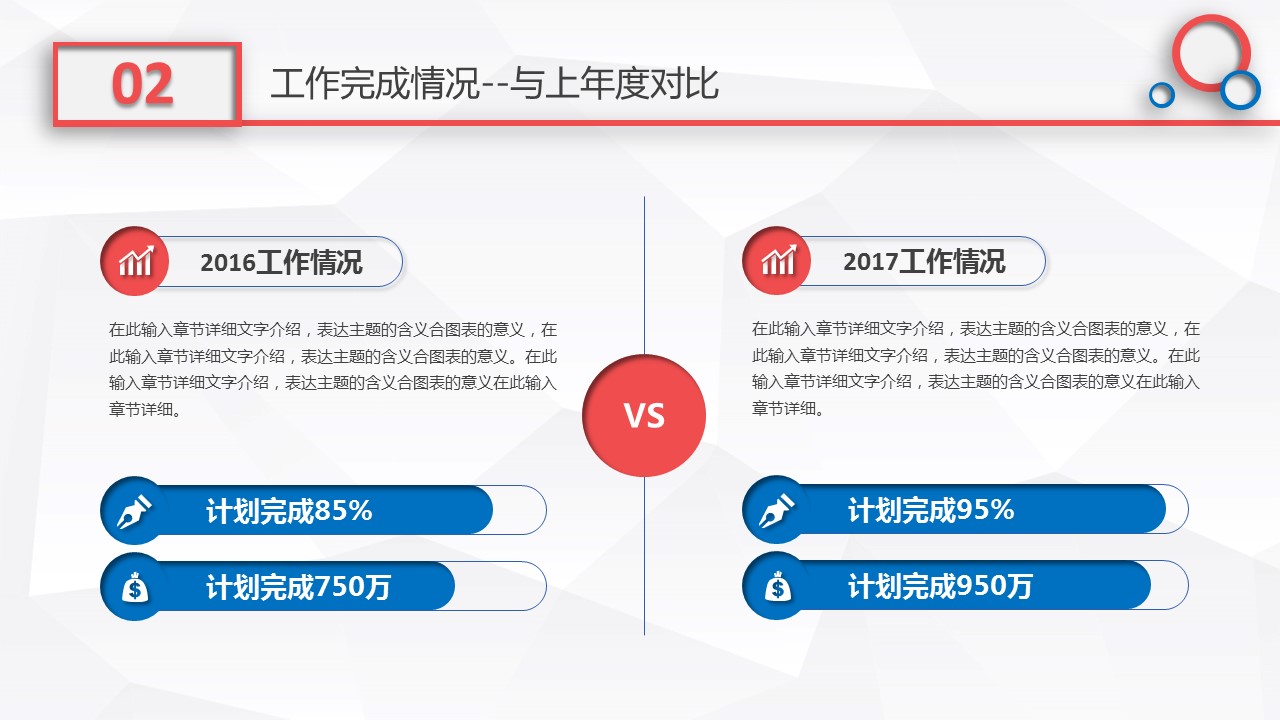 02

工作完成情况--与上年度对比

2016工作情况

在此输入章节详细文字介绍，表达主题的含义合图表的意义，在此输入章节详细文字介绍，表达主题的含义合图表的意义。在此输入章节详细文字介绍，表达主题的含义合图表的意义在此输入章节详细。

计划完成85%

计划完成750万

VS

2017工作情况

在此输入章节详细文字介绍，表达主题的含义合图表的意义，在此输入章节详细文字介绍，表达主题的含义合图表的意义。在此输入章节详细文字介绍，表达主题的含义合图表的意义在此输入章节详细。

计划完成95%

计划完成950万